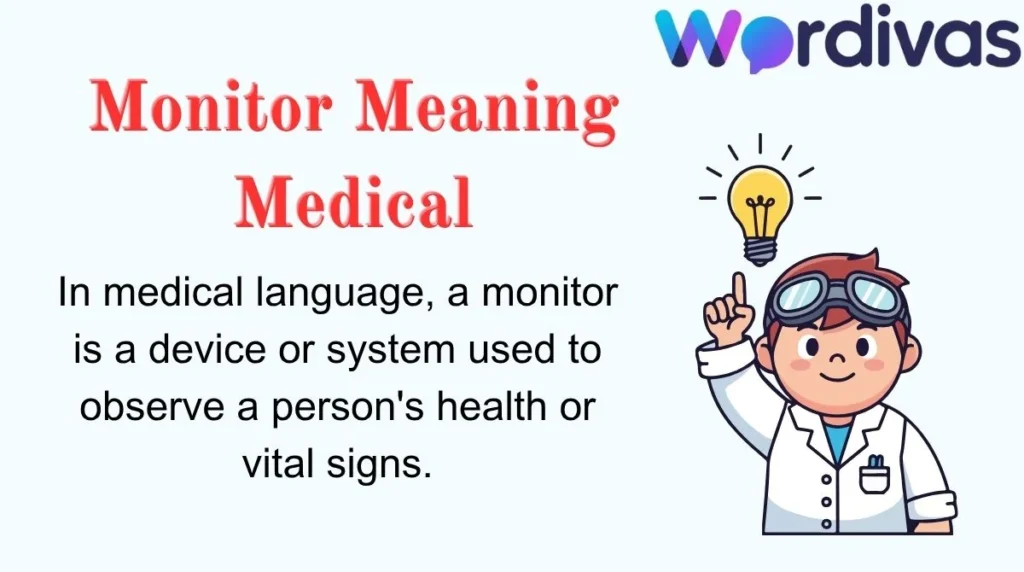 Wordivas

Monitor Meaning Medical

In medical language, a monitor is a device or system used to observe a person's health or vital signs.